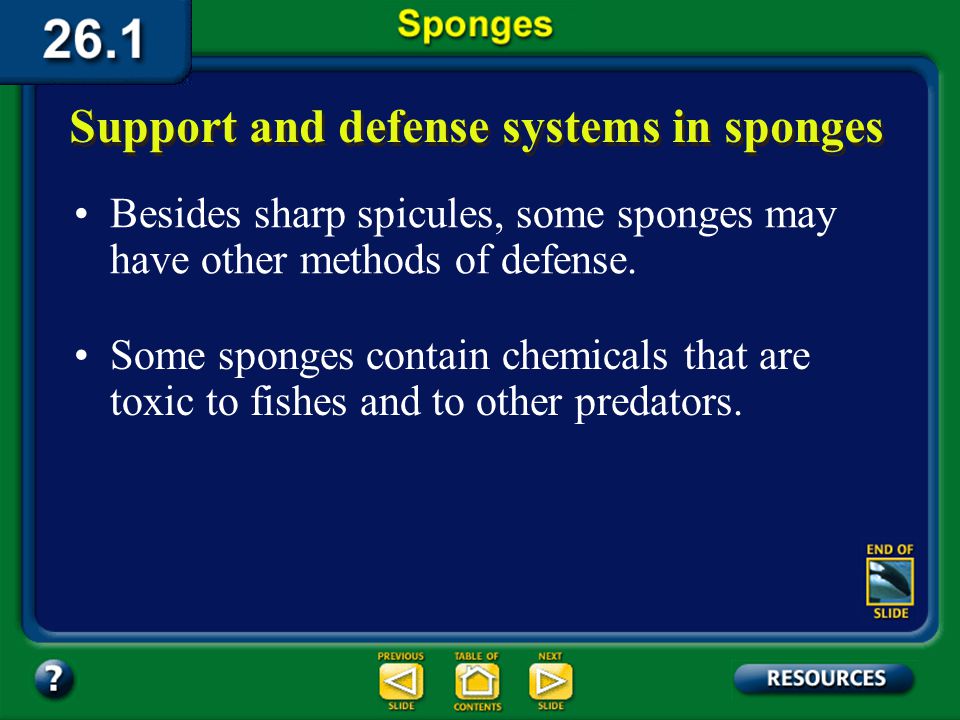 26.1

Sponges

Support and defense systems in sponges

• Besides sharp spicules, some sponges may have other methods of defense.

• Some sponges contain chemicals that are toxic to fishes and to other predators.

END OF SLIDE

?

PREVIOUS SLIDE

TABLE OF CONTENTS

NEXT SLIDE

RESOURCES